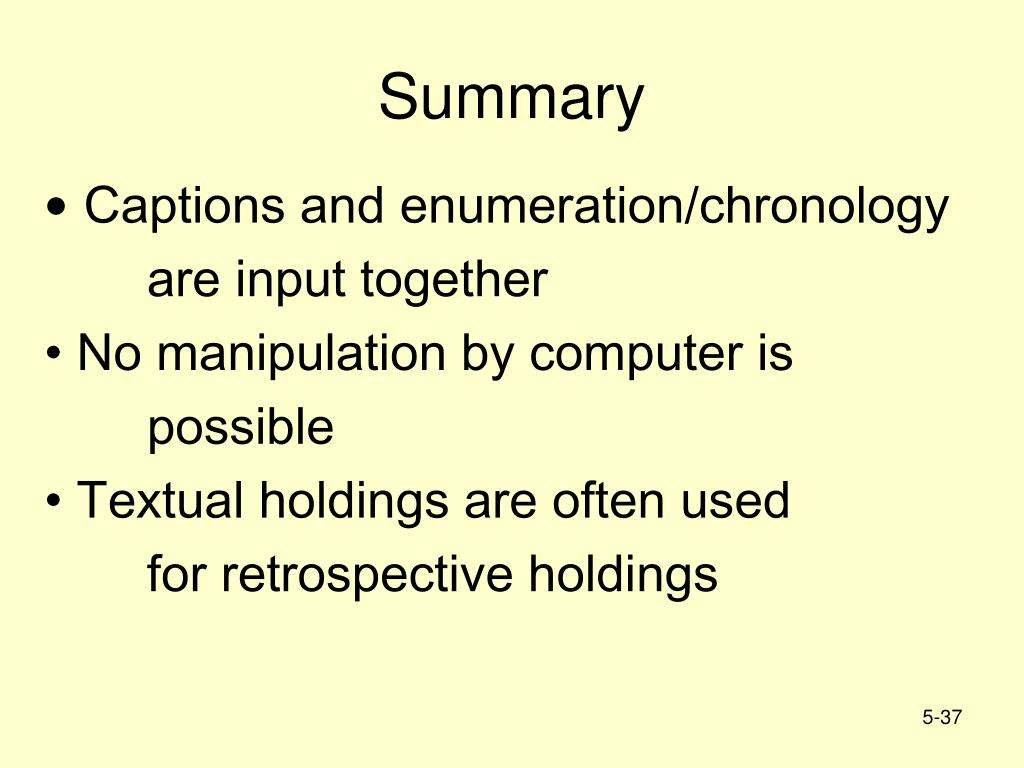 Summary

• Captions and enumeration/chronology are input together

• No manipulation by computer is possible

• Textual holdings are often used for retrospective holdings

5-37